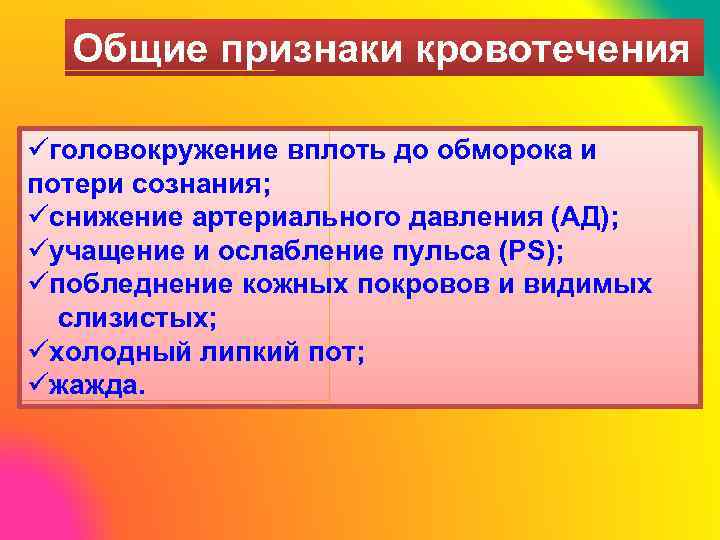 Общие признаки кровотечения

✓головокружение вплоть до обморока и потери сознания;
✓снижение артериального давления (АД);
✓учащение и ослабление пульса (PS);
✓побледнение кожных покровов и видимых слизистых;
✓холодный липкий пот;
✓жажда.